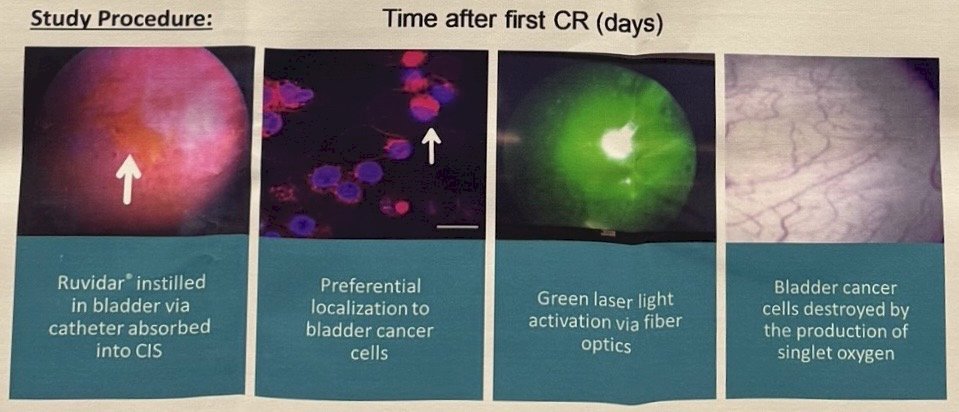 Study Procedure:

Time after first CR (days)

Ruvidar® instilled in bladder via catheter absorbed into CIS

Preferential localization to bladder cancer cells

Green laser light activation via fiber optics

Bladder cancer cells destroyed by the production of singlet oxygen